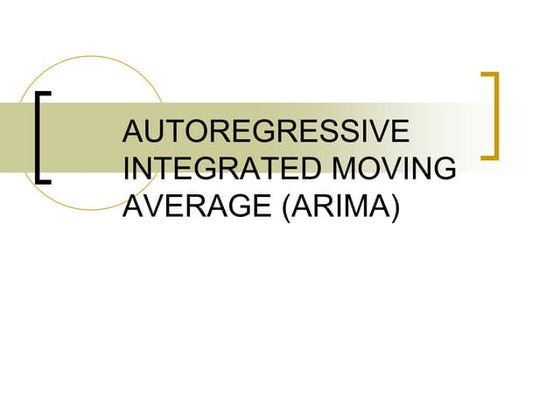 AUTOREGRESSIVE INTEGRATED MOVING AVERAGE (ARIMA)